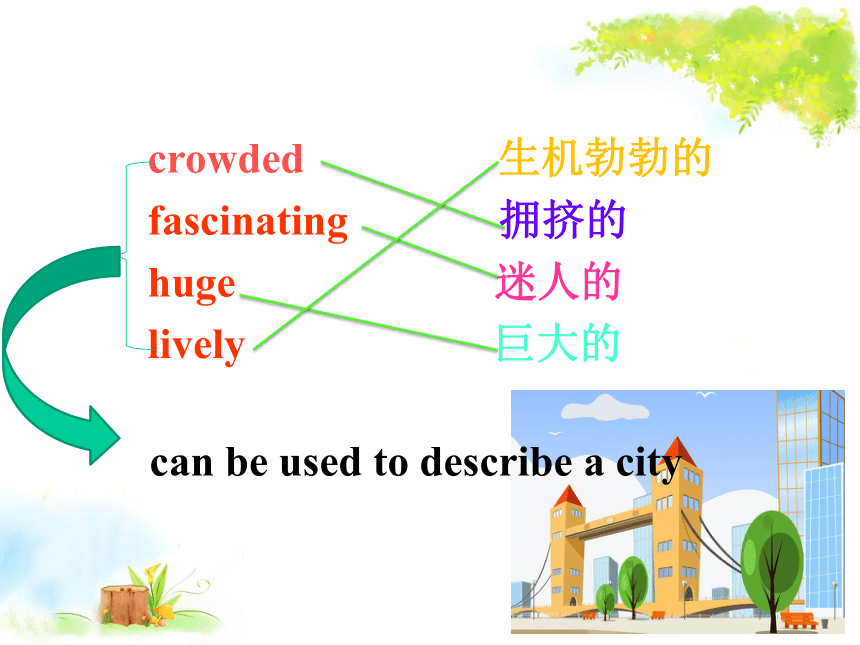 crowded
fascinating
huge
lively

生机勃勃的
拥挤的
迷人的
巨大的

can be used to describe a city